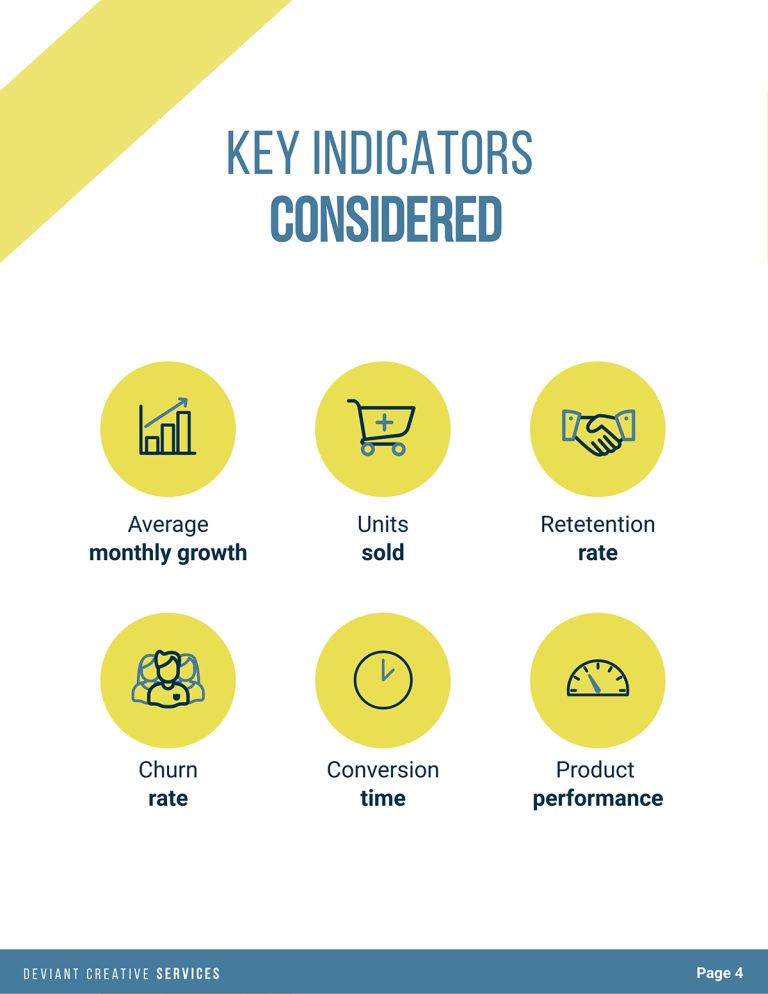 KEY INDICATORS
CONSIDERED

Average
monthly growth

Units
sold

Retetention
rate

Churn
rate

Conversion
time

Product
performance

DEVIANT CREATIVE SERVICES

Page 4